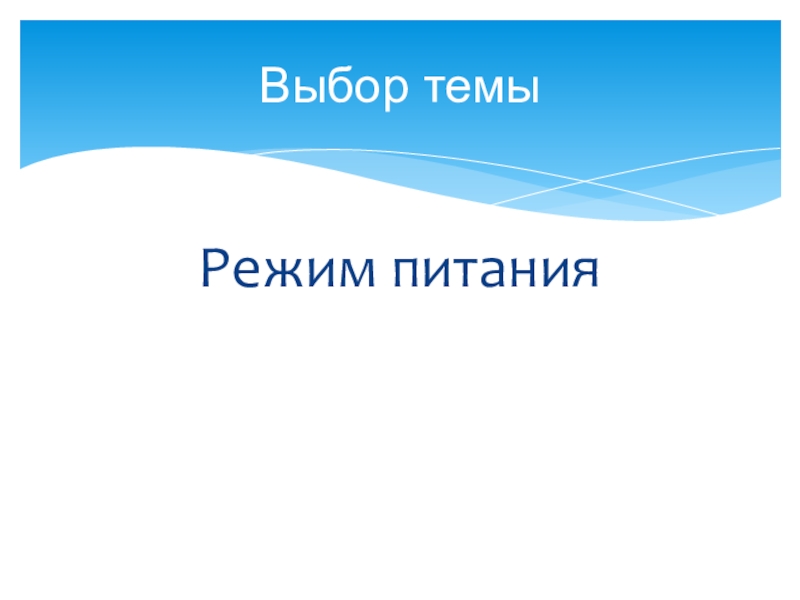 Выбор темы

Режим питания